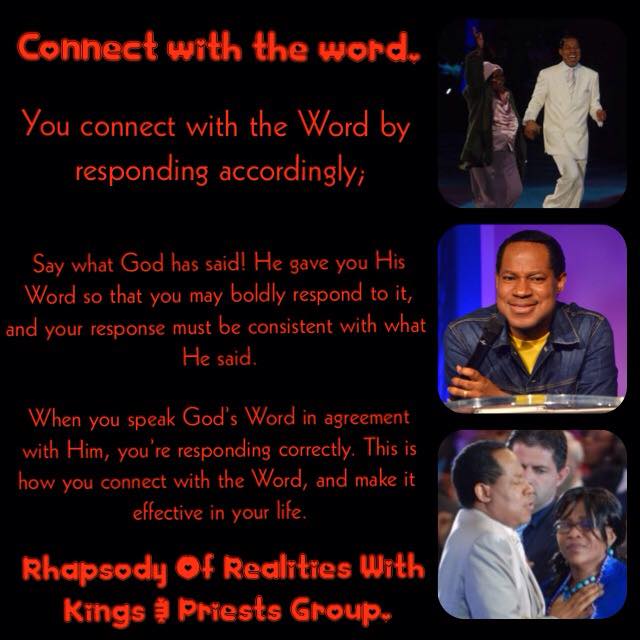 Connect with the word.

You connect with the Word by responding accordingly;

Say what God has said! He gave you His Word so that you may boldly respond to it, and your response must be consistent with what He said.

When you speak God's Word in agreement with Him, you're responding correctly. This is how you connect with the Word, and make it effective in your life.

Rhapsody Of Realities With Kings & Priests Group.